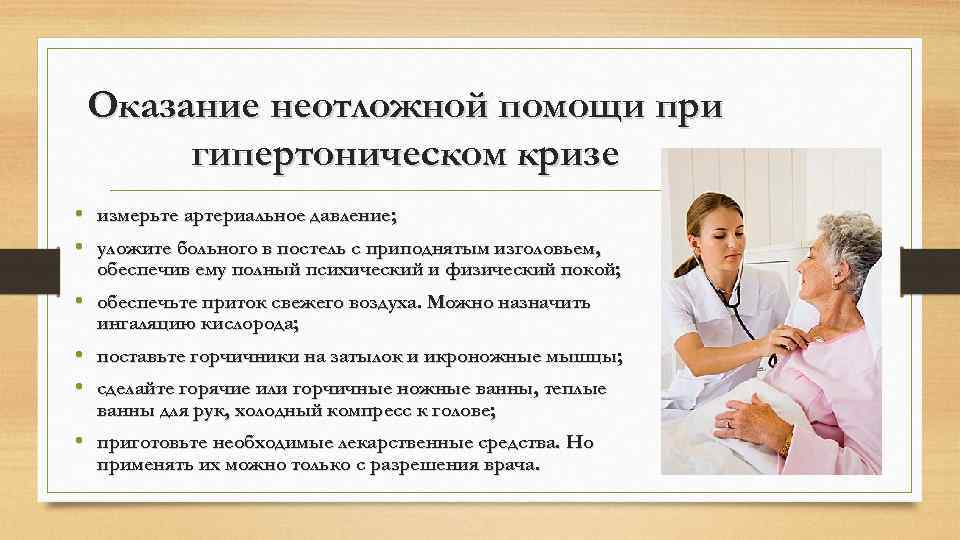 Оказание неотложной помощи при гипертоническом кризе

• измерьте артериальное давление;
• уложите больного в постель с приподнятым изголовьем, обеспечив ему полный психический и физический покой;
• обеспечьте приток свежего воздуха. Можно назначить ингаляцию кислорода;
• поставьте горчичники на затылок и икроножные мышцы;
• сделайте горячие или горчичные ножные ванны, теплые ванны для рук, холодный компресс к голове;
• приготовьте необходимые лекарственные средства. Но применять их можно только с разрешения врача.